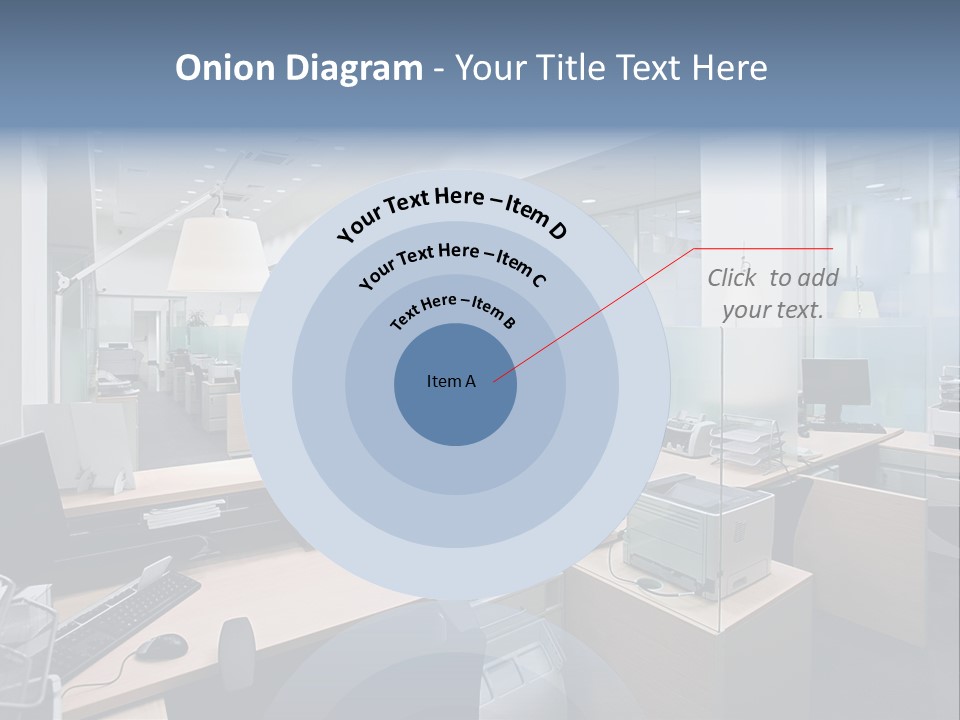 Onion Diagram - Your Title Text Here

Your Text Here – Item D

Your Text Here – Item C

Text Here – Item B

Item A

Click to add your text.